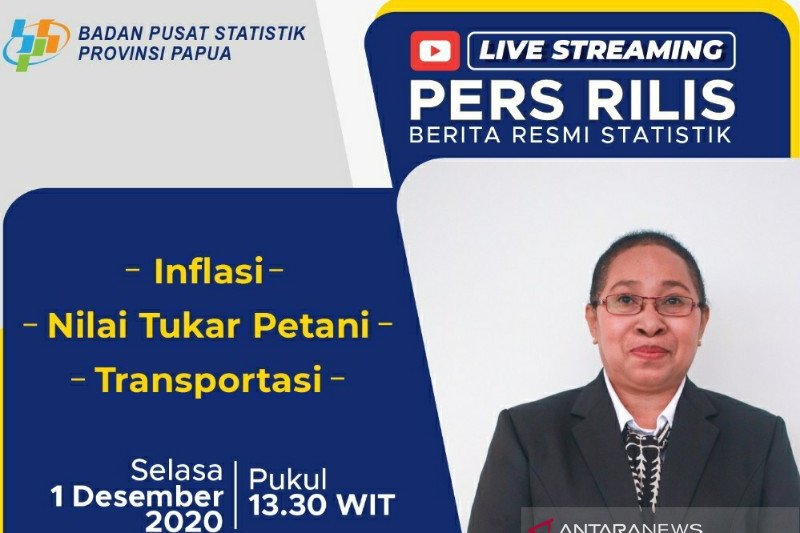 BADAN PUSAT STATISTIK
PROVINSI PAPUA

LIVE STREAMING
PERS RILIS
BERITA RESMI STATISTIK

- Inflasi -
- Nilai Tukar Petani -
- Transportasi -

Selasa
1 Desember
2020

Pukul
13.30 WIT

ANTARANEWS